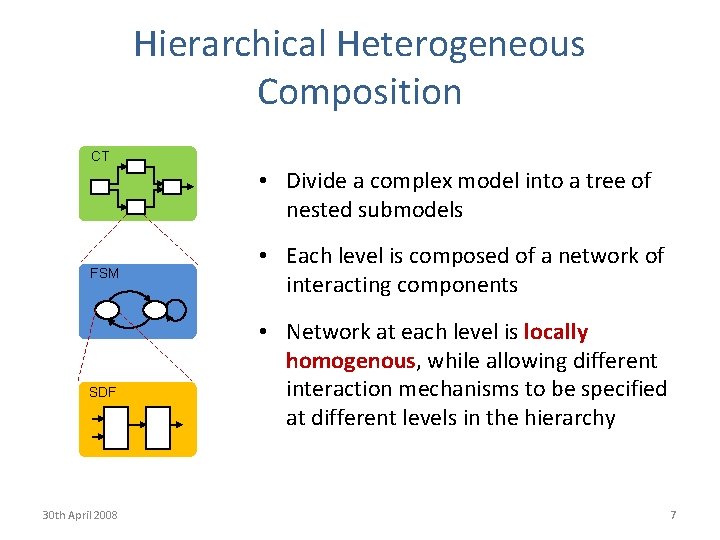 Hierarchical Heterogeneous Composition

CT

FSM

SDF

• Divide a complex model into a tree of nested submodels

• Each level is composed of a network of interacting components

• Network at each level is locally homogenous, while allowing different interaction mechanisms to be specified at different levels in the hierarchy

30th April 2008

7